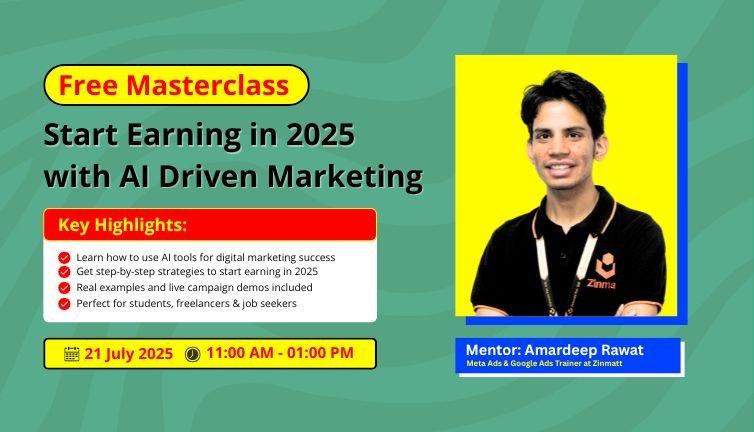 Free Masterclass

Start Earning in 2025 with AI Driven Marketing

Key Highlights:

Learn how to use AI tools for digital marketing success
Get step-by-step strategies to start earning in 2025
Real examples and live campaign demos included
Perfect for students, freelancers & job seekers

21 July 2025 11:00 AM - 01:00 PM

Zinma

Mentor: Amardeep Rawat
Meta Ads & Google Ads Trainer at Zinmatt